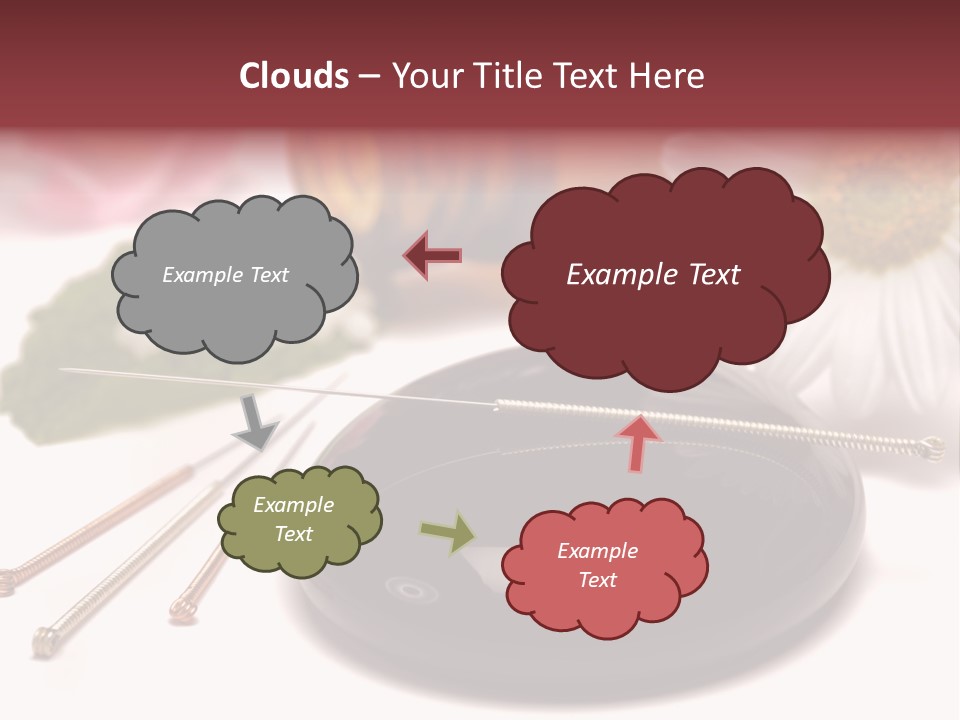 Clouds – Your Title Text Here

Example Text

Example Text

Example Text

Example Text